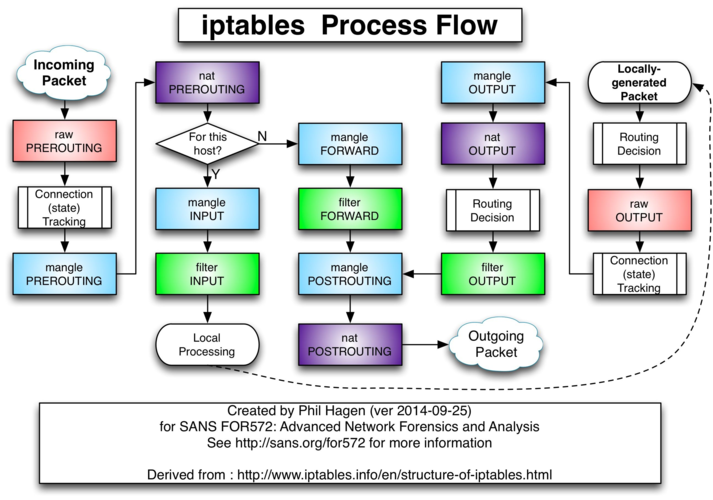 iptables Process Flow

Incoming Packet

raw PREROUTING

Connection (state) Tracking

mangle PREROUTING

nat PREROUTING

For this host?

N

Y

mangle INPUT

filter INPUT

Local Processing

mangle FORWARD

filter FORWARD

mangle POSTROUTING

nat POSTROUTING

Outgoing Packet

mangle OUTPUT

nat OUTPUT

Routing Decision

filter OUTPUT

Locally-generated Packet

Routing Decision

raw OUTPUT

Connection (state) Tracking

Created by Phil Hagen (ver 2014-09-25)
for SANS FOR572: Advanced Network Forensics and Analysis
See http://sans.org/for572 for more information

Derived from : http://www.iptables.info/en/structure-of-iptables.html